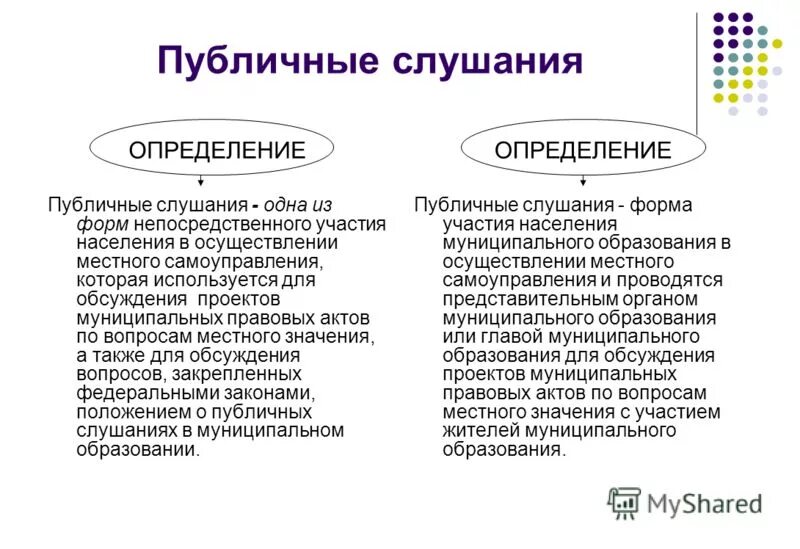 Публичные слушания

ОПРЕДЕЛЕНИЕ

Публичные слушания - одна из форм непосредственного участия населения в осуществлении местного самоуправления, которая используется для обсуждения проектов муниципальных правовых актов по вопросам местного значения, а также для обсуждения вопросов, закрепленных федеральными законами, положением о публичных слушаниях в муниципальном образовании.

ОПРЕДЕЛЕНИЕ

Публичные слушания - форма участия населения муниципального образования в осуществлении местного самоуправления и проводятся представительным органом муниципального образования или главой муниципального образования для обсуждения проектов муниципальных правовых актов по вопросам местного значения с участием жителей муниципального образования.

MyShared